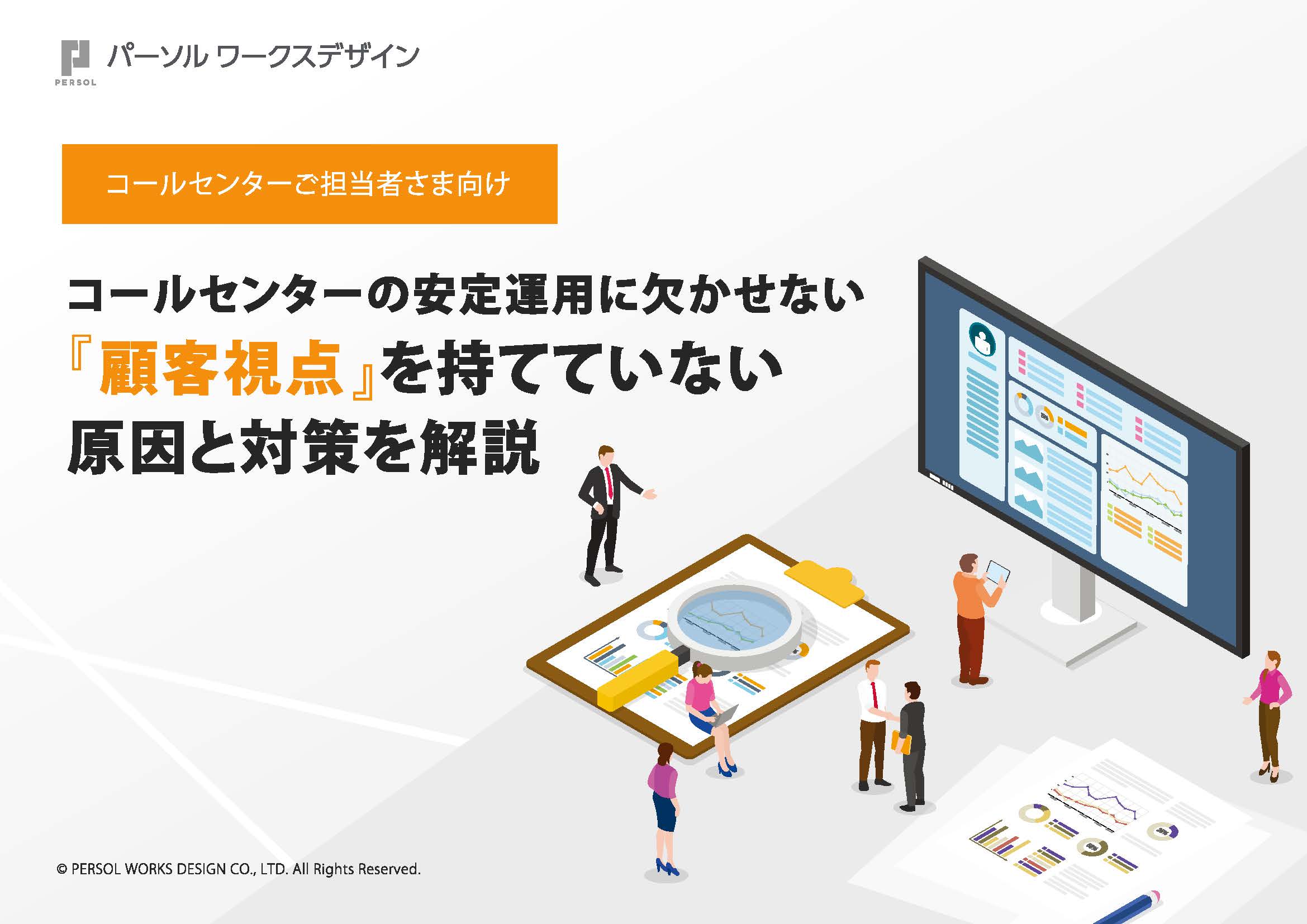 PERSOL パーソル ワークスデザイン

コールセンターご担当者さま向け

コールセンターの安定運用に欠かせない
『顧客視点』を持てていない
原因と対策を解説

© PERSOL WORKS DESIGN CO., LTD. All Rights Reserved.